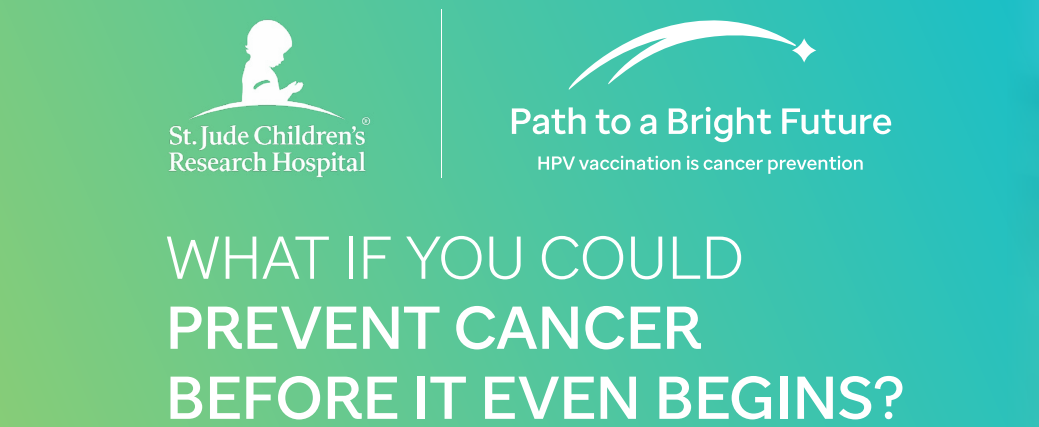 St. Jude Children's®
Research Hospital

Path to a Bright Future
HPV vaccination is cancer prevention

WHAT IF YOU COULD
PREVENT CANCER
BEFORE IT EVEN BEGINS?